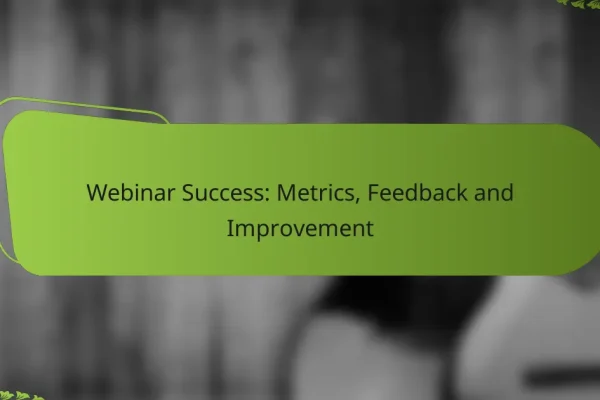 Webinar Success: Metrics, Feedback and Improvement